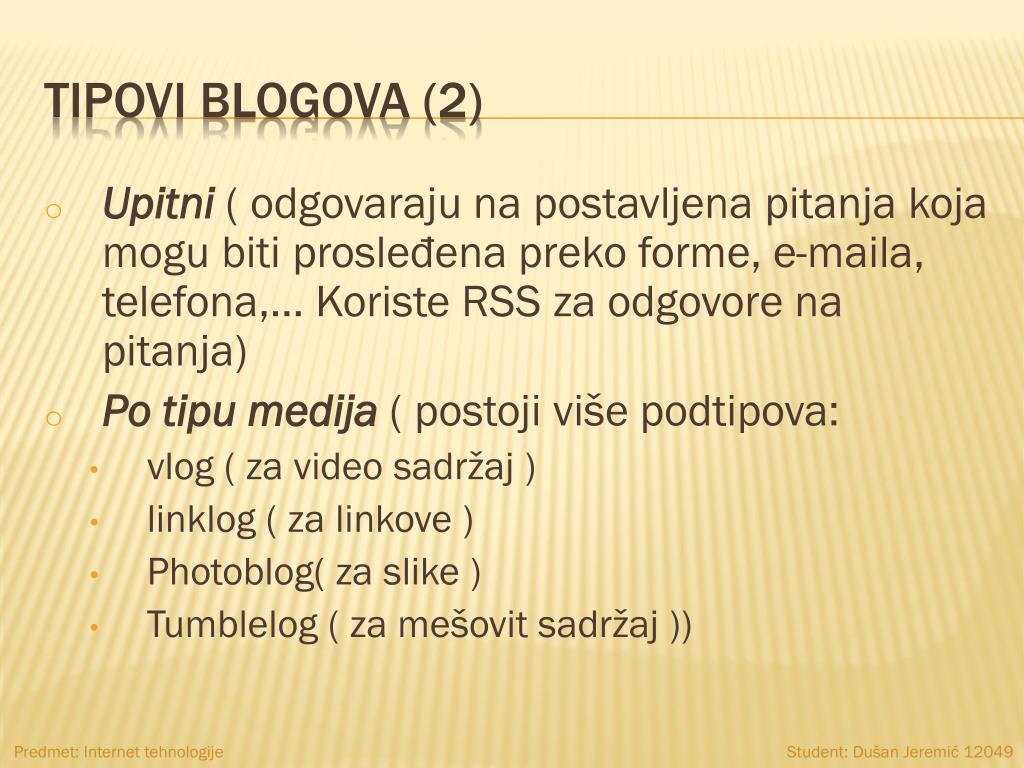 TIPOVI BLOGOVA (2)

o Upitni ( odgovaraju na postavljena pitanja koja mogu biti prosleđena preko forme, e-maila, telefona,... Koriste RSS za odgovore na pitanja)
o Po tipu medija ( postoji više podtipova:
• vlog ( za video sadržaj )
• linklog ( za linkove )
• Photoblog( za slike )
• Tumblelog ( za mešovit sadržaj ))

Predmet: Internet tehnologije

Student: Dušan Jeremić 12049